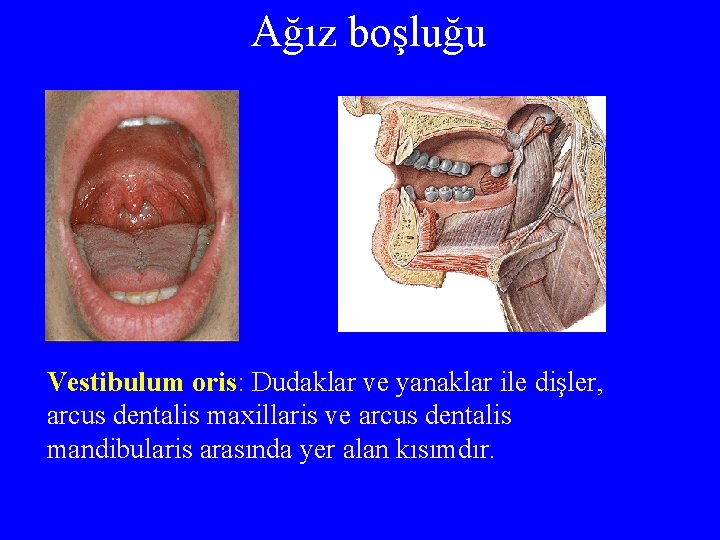 Ağız boşluğu

Vestibulum oris: Dudaklar ve yanaklar ile dişler, arcus dentalis maxillaris ve arcus dentalis mandibularis arasında yer alan kısımdır.